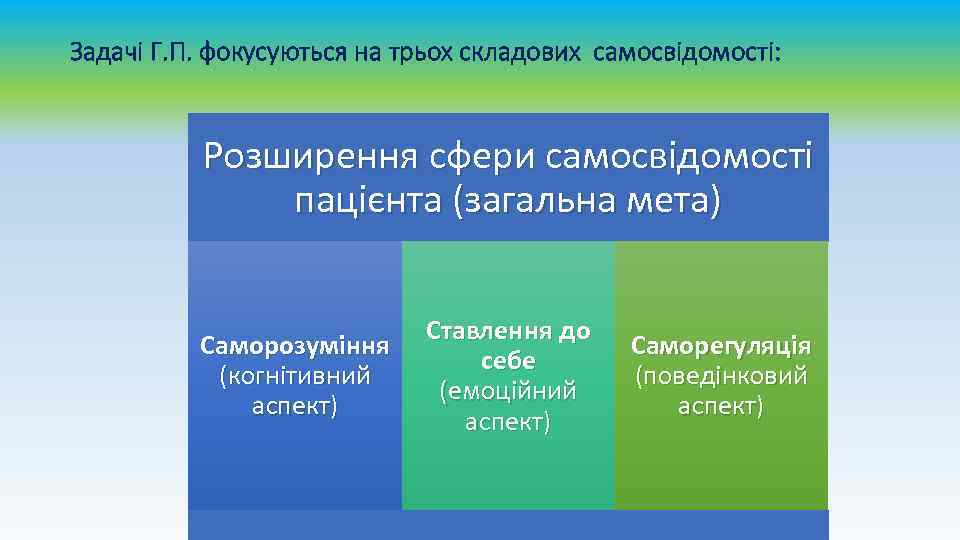 Задачі Г.П. фокусуються на трьох складових самосвідомості:

Розширення сфери самосвідомості пацієнта (загальна мета)

Саморозуміння (когнітивний аспект)

Ставлення до себе (емоційний аспект)

Саморегуляція (поведінковий аспект)